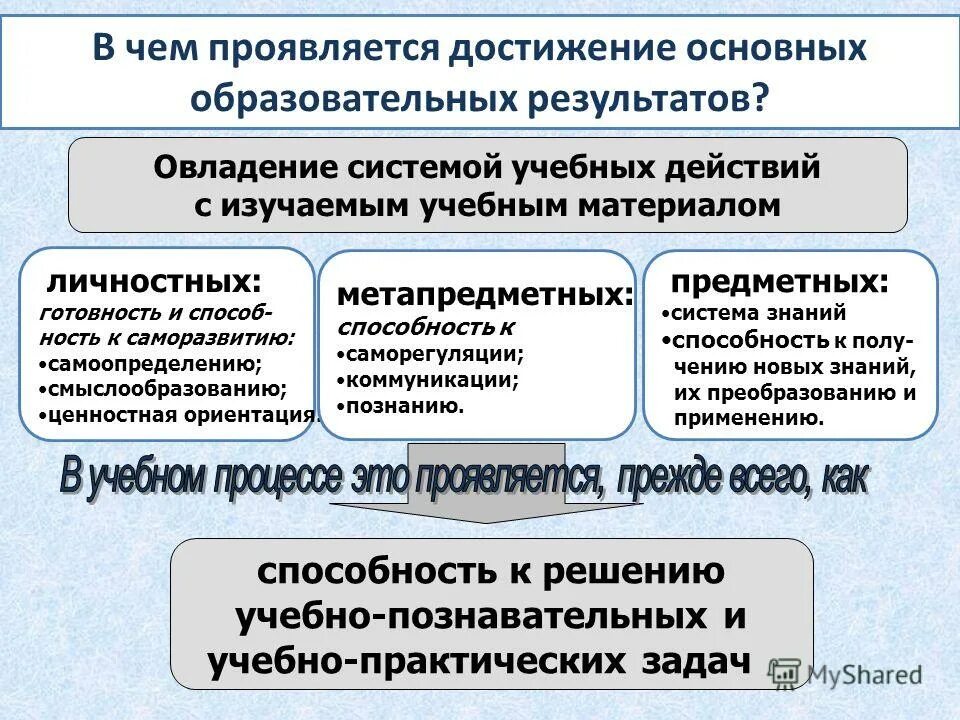 В чем проявляется достижение основных образовательных результатов?

Овладение системой учебных действий с изучаемым учебным материалом

личностных:
готовность и способность к саморазвитию:
•самоопределению;
•смыслообразованию;
•ценностная ориентация.

метапредметных:
способность к
•саморегуляции;
•коммуникации;
•познанию.

предметных:
•система знаний
•способность к получению новых знаний, их преобразованию и применению.

В учебном процессе это проявляется, прежде всего, как

способность к решению учебно-познавательных и учебно-практических задач

MyShared